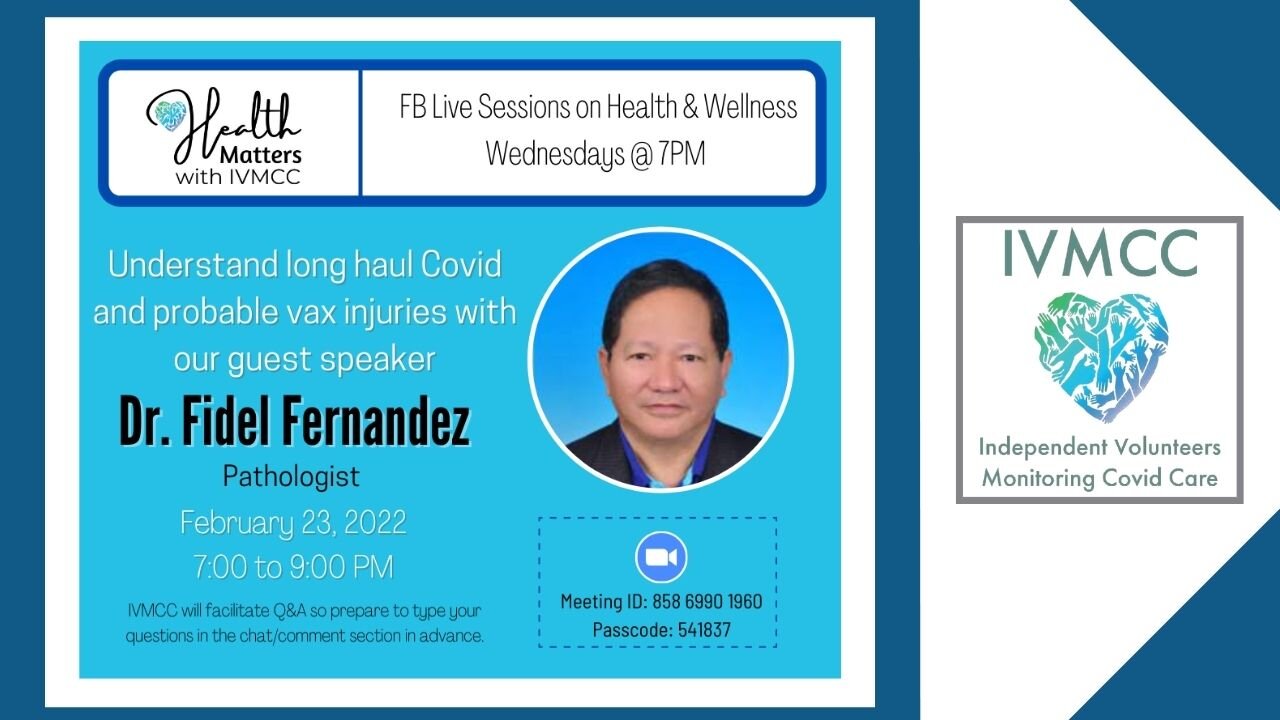 Health Matters with IVMCC

FB Live Sessions on Health & Wellness
Wednesdays @ 7PM

Understand long haul Covid and probable vax injuries with our guest speaker

Dr. Fidel Fernandez

Pathologist

February 23, 2022
7:00 to 9:00 PM

IVMCC will facilitate Q&A so prepare to type your questions in the chat/comment section in advance.

Meeting ID: 858 6990 1960
Passcode: 541837

IVMCC

Independent Volunteers Monitoring Covid Care